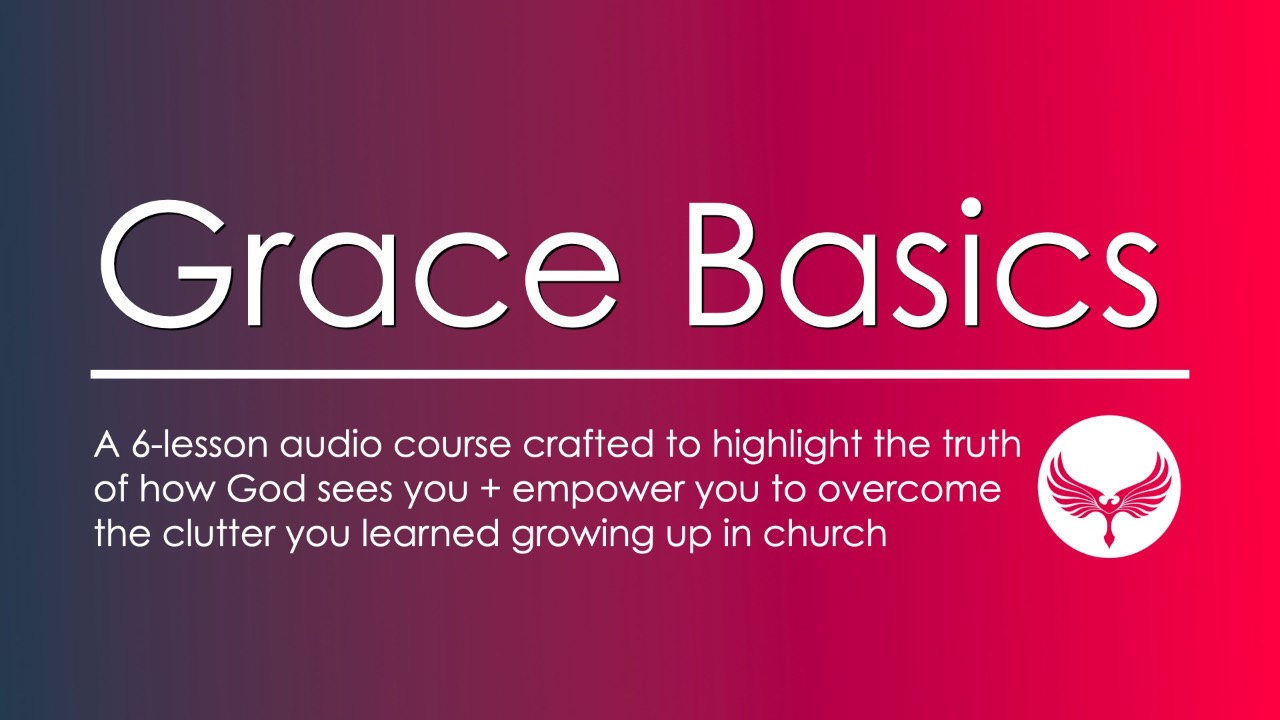 Grace Basics

A 6-lesson audio course crafted to highlight the truth of how God sees you + empower you to overcome the clutter you learned growing up in church